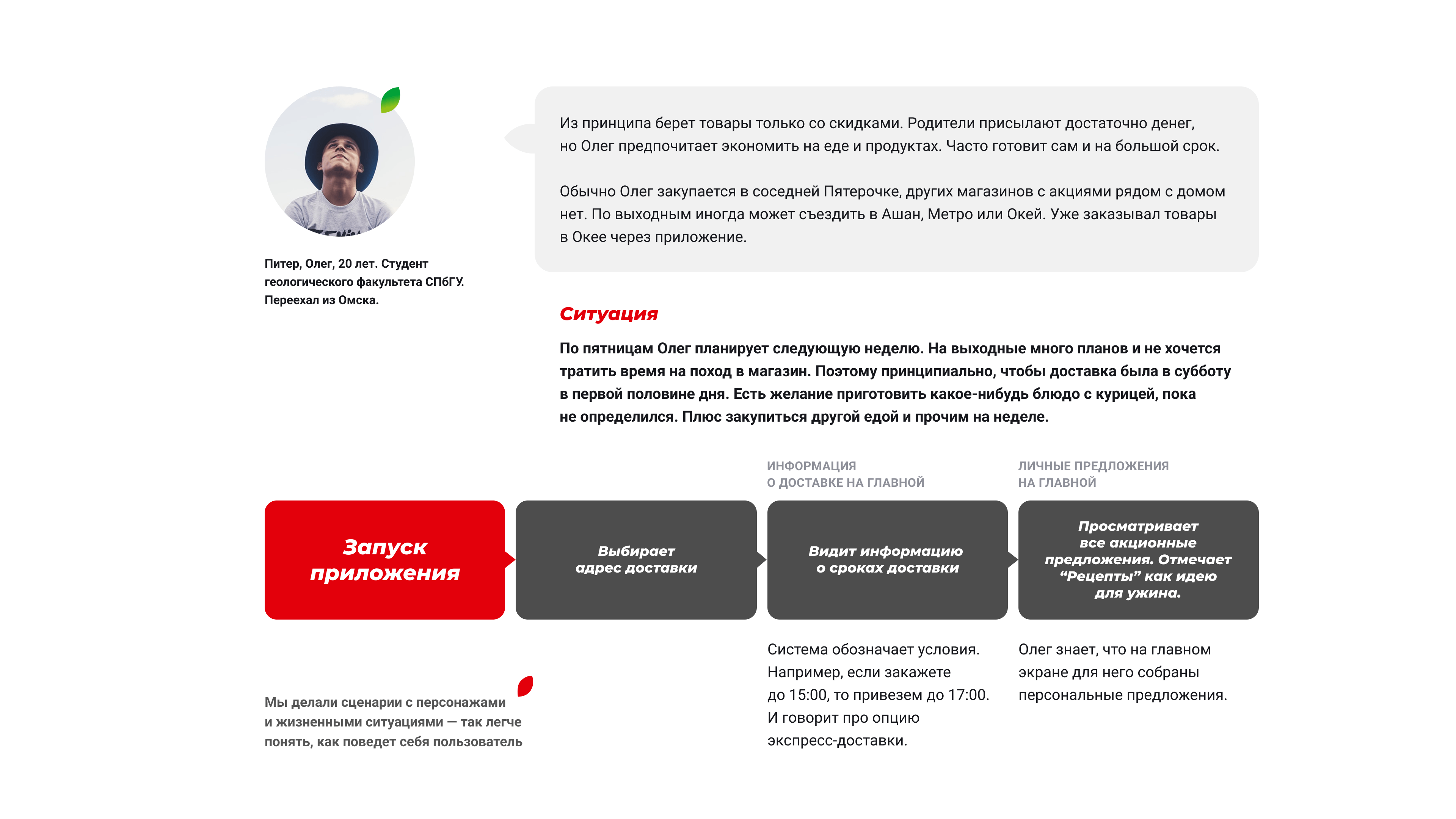 Питер, Олег, 20 лет. Студент геологического факультета СПбГУ. Переехал из Омска.

Из принципа берет товары только со скидками. Родители присылают достаточно денег, но Олег предпочитает экономить на еде и продуктах. Часто готовит сам и на большой срок.

Обычно Олег закупается в соседней Пятерочке, других магазинов с акциями рядом с домом нет. По выходным иногда может съездить в Ашан, Метро или Окей. Уже заказывал товары в Окее через приложение.

Ситуация

По пятницам Олег планирует следующую неделю. На выходные много планов и не хочется тратить время на поход в магазин. Поэтому принципиально, чтобы доставка была в субботу в первой половине дня. Есть желание приготовить какое-нибудь блюдо с курицей, пока не определился. Плюс закупиться другой едой и прочим на неделе.

ИНФОРМАЦИЯ О ДОСТАВКЕ НА ГЛАВНОЙ

ЛИЧНЫЕ ПРЕДЛОЖЕНИЯ НА ГЛАВНОЙ

Запуск приложения

Выбирает адрес доставки

Видит информацию о сроках доставки

Просматривает все акционные предложения. Отмечает “Рецепты” как идею для ужина.

Система обозначает условия. Например, если закажете до 15:00, то привезем до 17:00. И говорит про опцию экспресс-доставки.

Олег знает, что на главном экране для него собраны персональные предложения.

Мы делали сценарии с персонажами и жизненными ситуациями — так легче понять, как поведет себя пользователь